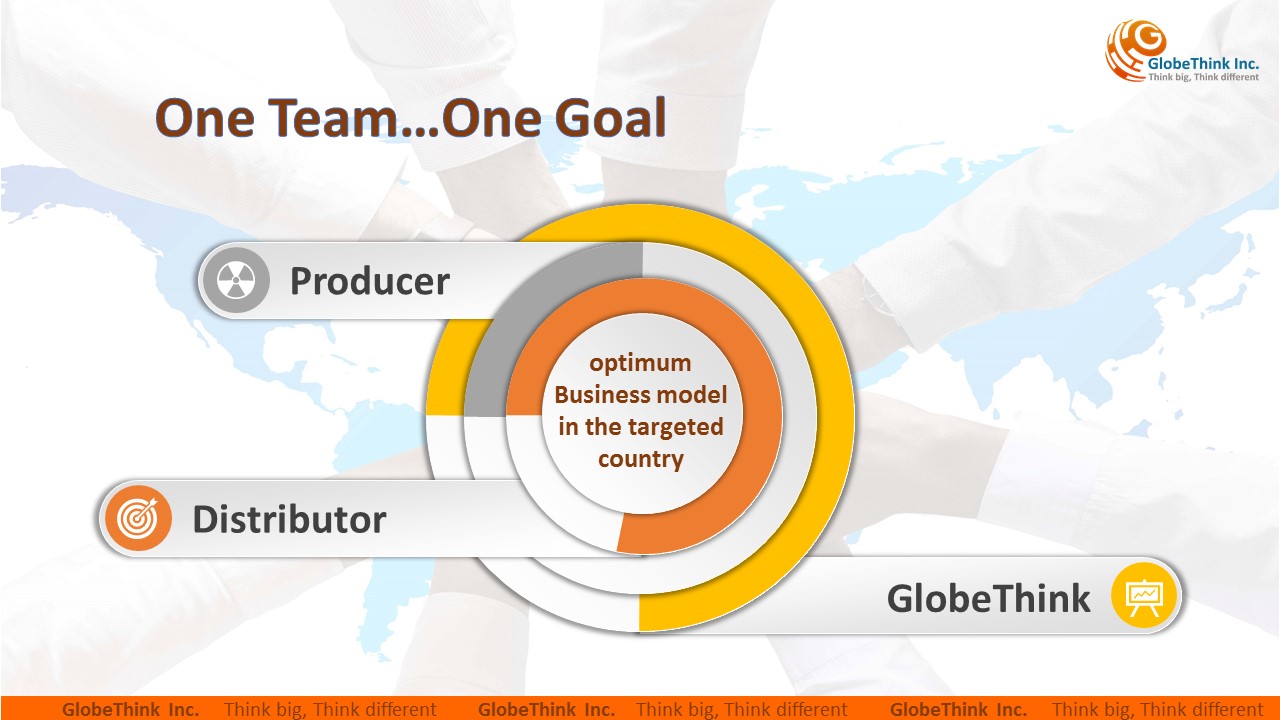 GlobeThink Inc.
Think big, Think different

One Team…One Goal

Producer

optimum Business model in the targeted country

Distributor

GlobeThink

GlobeThink Inc. Think big, Think different GlobeThink Inc. Think big, Think different GlobeThink Inc. Think big, Think different